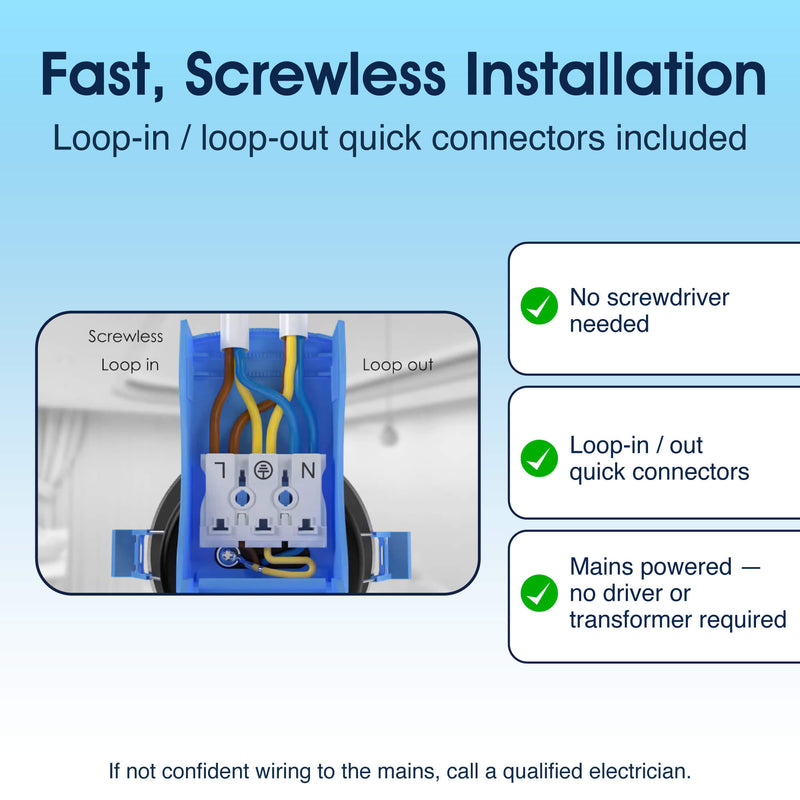 Fast, Screwless Installation

Loop-in / loop-out quick connectors included

Screwless

Loop in

Loop out

L

N

No screwdriver needed

Loop-in / out quick connectors

Mains powered — no driver or transformer required

If not confident wiring to the mains, call a qualified electrician.